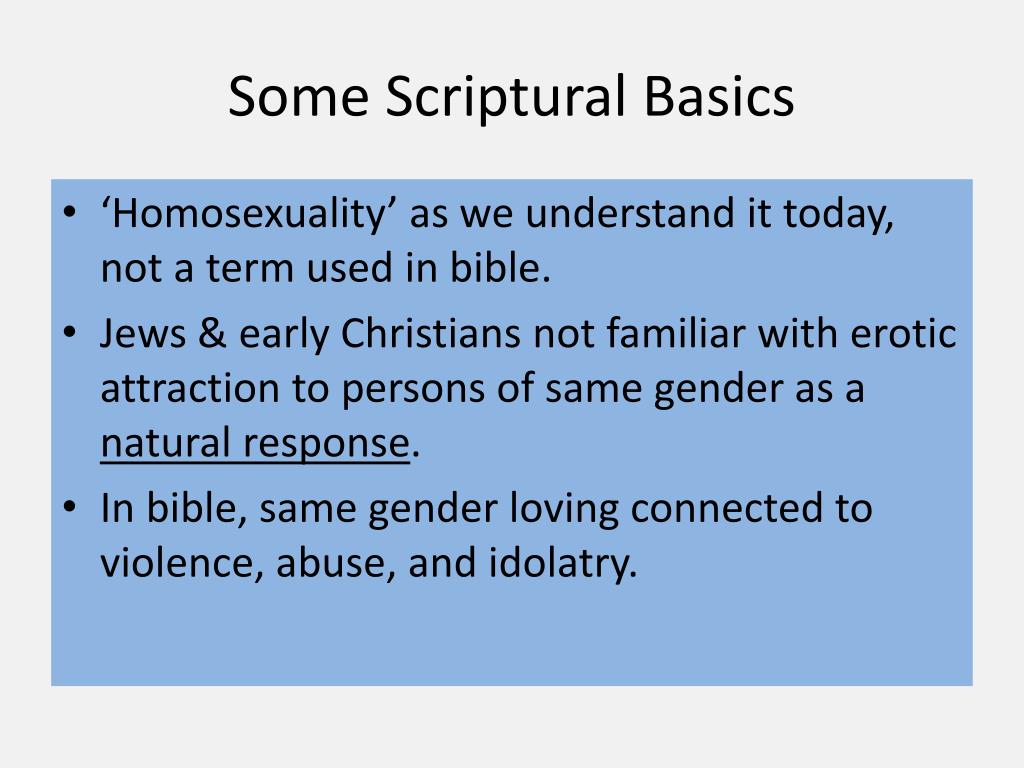 Some Scriptural Basics

• ‘Homosexuality’ as we understand it today, not a term used in bible.
• Jews & early Christians not familiar with erotic attraction to persons of same gender as a natural response.
• In bible, same gender loving connected to violence, abuse, and idolatry.